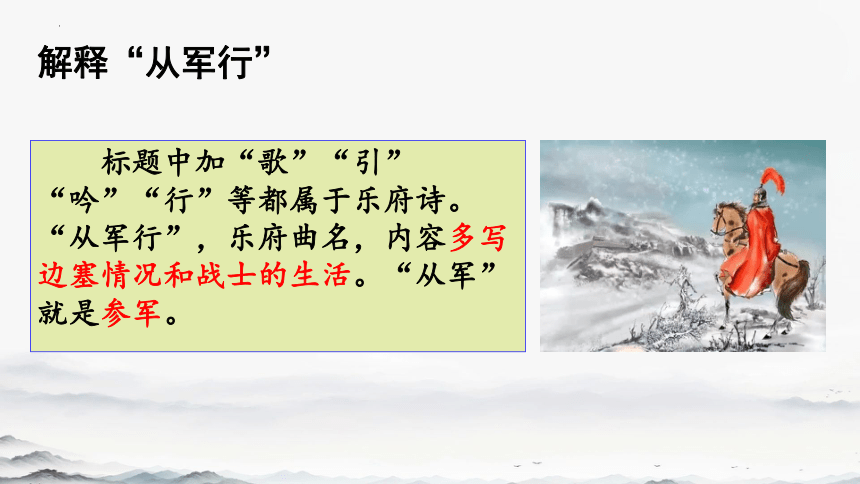 解释“从军行”

标题中加“歌”“引”“吟”“行”等都属于乐府诗。“从军行”，乐府曲名，内容多写边塞情况和战士的生活。“从军”就是参军。